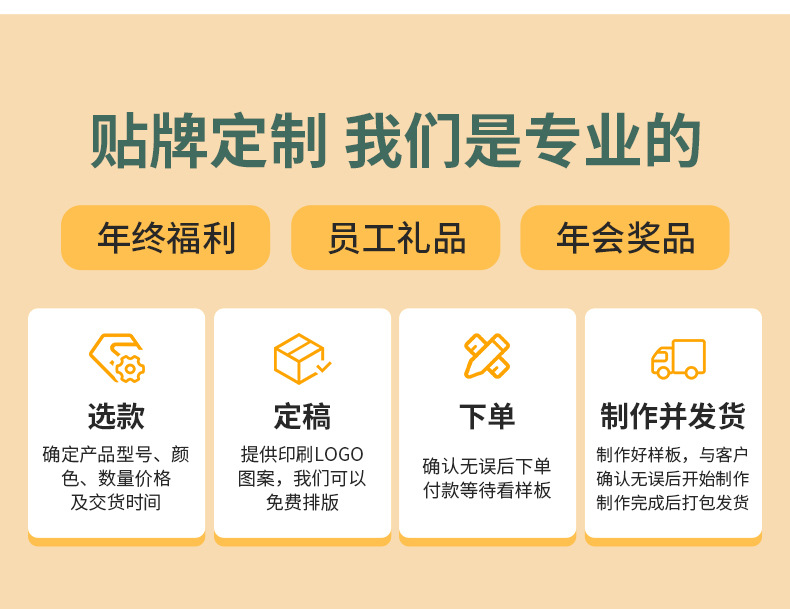 贴牌定制 我们是专业的

年终福利

员工礼品

年会奖品

选款

确定产品型号、颜色、数量价格及交货时间

定稿

提供印刷LOGO图案，我们可以免费排版

下单

确认无误后下单付款等待看样板

制作并发货

制作好样板，与客户确认无误后开始制作制作完成后打包发货